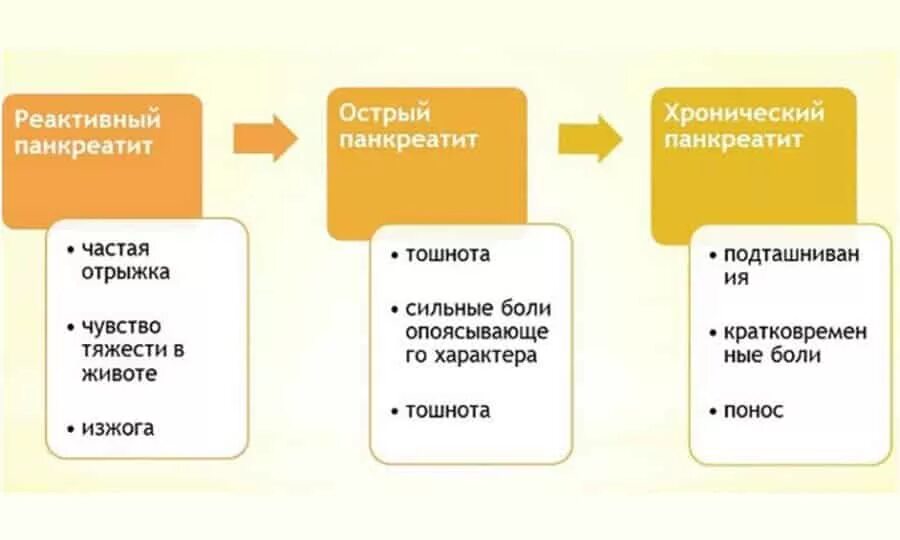 Реактивный панкреатит

• частая отрыжка

• чувство тяжести в животе

• изжога

Острый панкреатит

• тошнота

• сильные боли опоясывающего характера

• тошнота

Хронический панкреатит

• подташнивания

• кратковременные боли

• понос